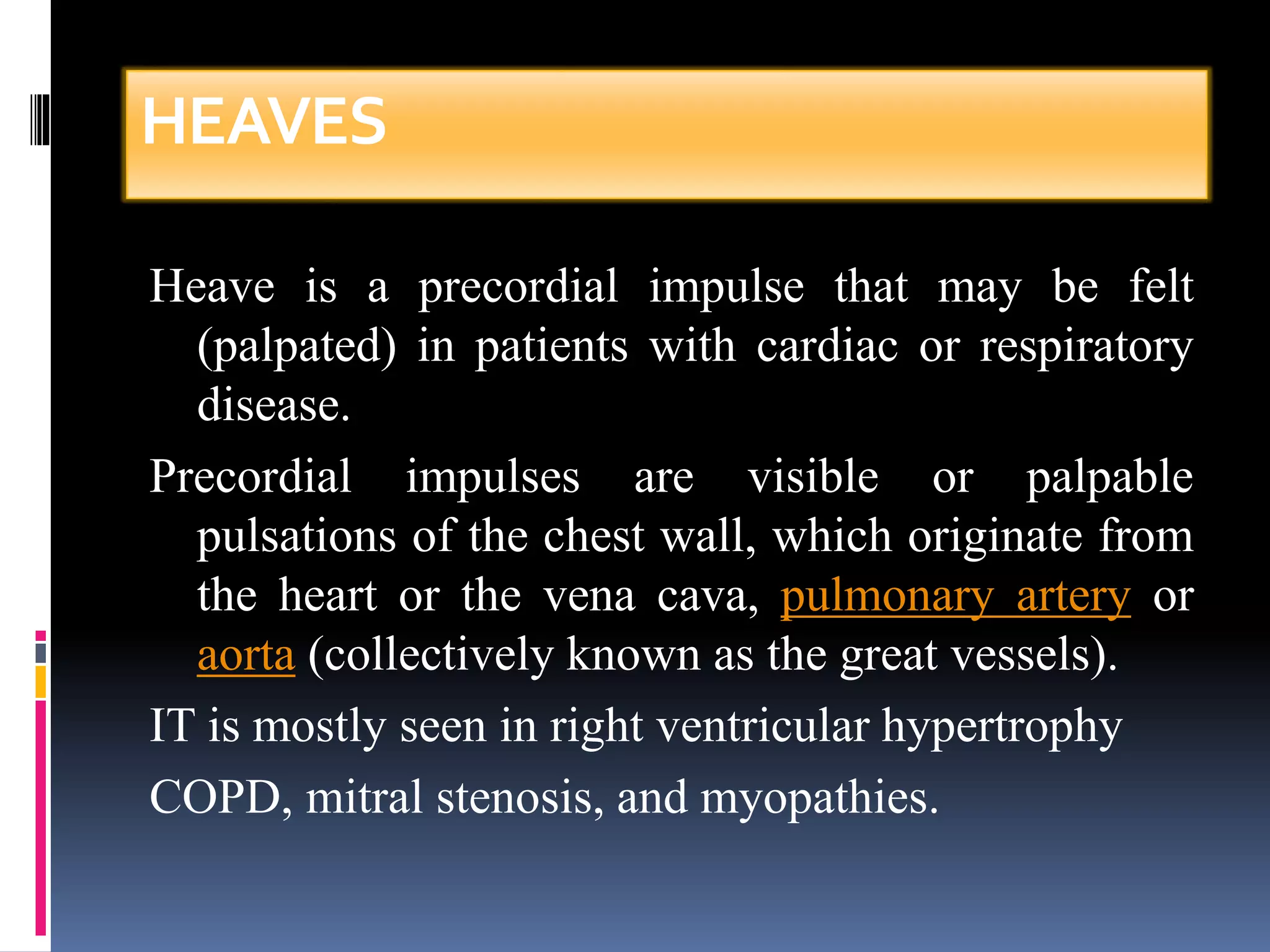 HEAVES

Heave is a precordial impulse that may be felt (palpated) in patients with cardiac or respiratory disease.

Precordial impulses are visible or palpable pulsations of the chest wall, which originate from the heart or the vena cava, pulmonary artery or aorta (collectively known as the great vessels).

IT is mostly seen in right ventricular hypertrophy

COPD, mitral stenosis, and myopathies.